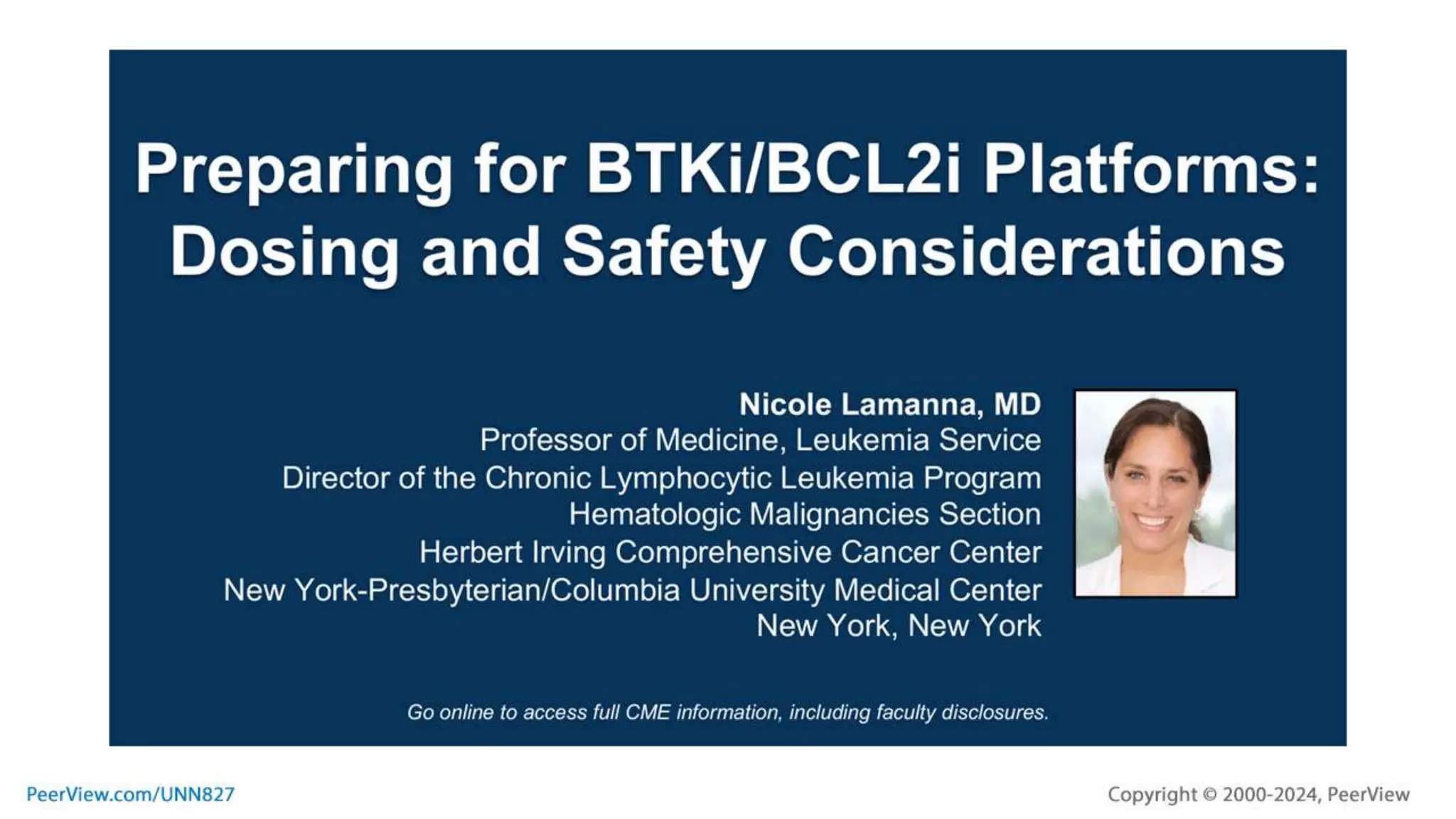 Preparing for BTKi/BCL2i Platforms: Dosing and Safety Considerations

Nicole Lamanna, MD
Professor of Medicine, Leukemia Service
Director of the Chronic Lymphocytic Leukemia Program
Hematologic Malignancies Section
Herbert Irving Comprehensive Cancer Center
New York-Presbyterian/Columbia University Medical Center
New York, New York

Go online to access full CME information, including faculty disclosures.

PeerView.com/UNN827

Copyright © 2000-2024, PeerView